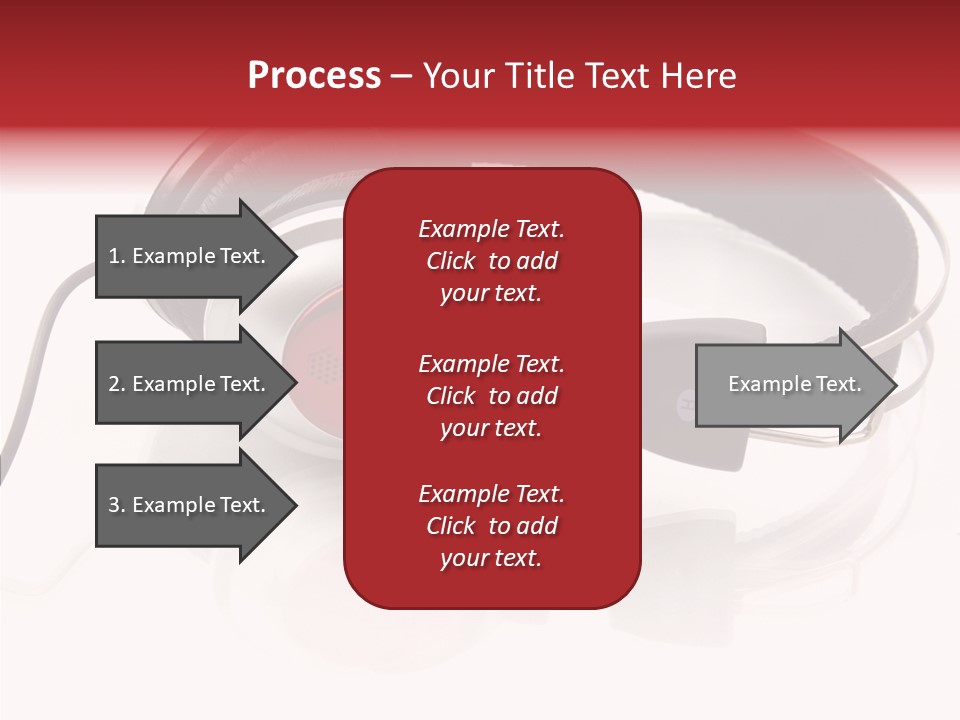 Process – Your Title Text Here

1. Example Text.

2. Example Text.

3. Example Text.

Example Text. Click to add your text.

Example Text. Click to add your text.

Example Text. Click to add your text.

Example Text.